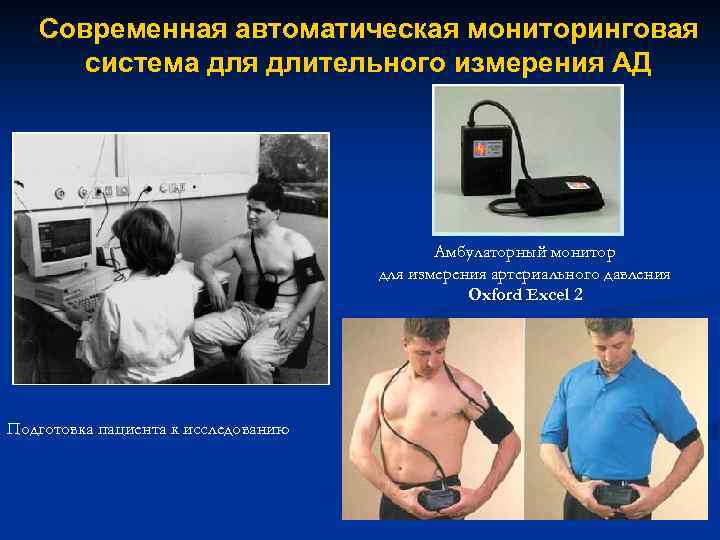 Современная автоматическая мониторинговая система для длительного измерения АД

Амбулаторный монитор для измерения артериального давления Oxford Excel 2

Подготовка пациента к исследованию